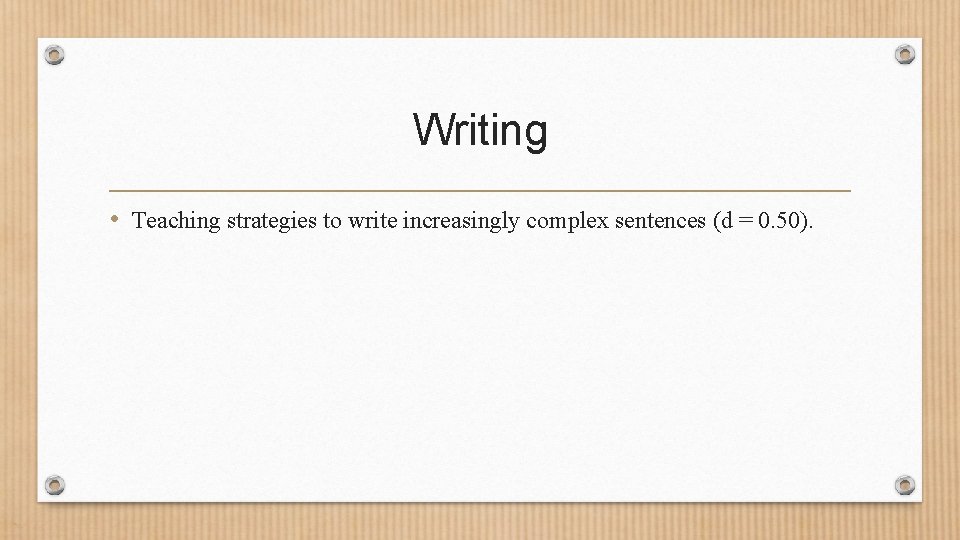 Writing

• Teaching strategies to write increasingly complex sentences (d = 0.50).